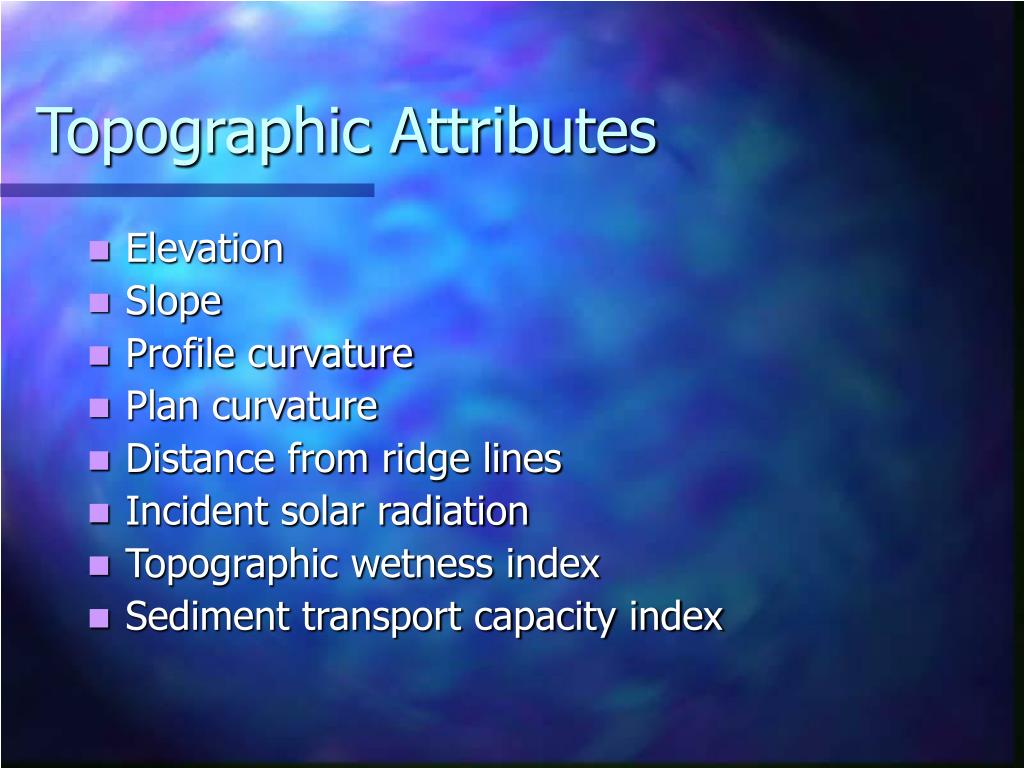 Topographic Attributes

- Elevation
- Slope
- Profile curvature
- Plan curvature
- Distance from ridge lines
- Incident solar radiation
- Topographic wetness index
- Sediment transport capacity index